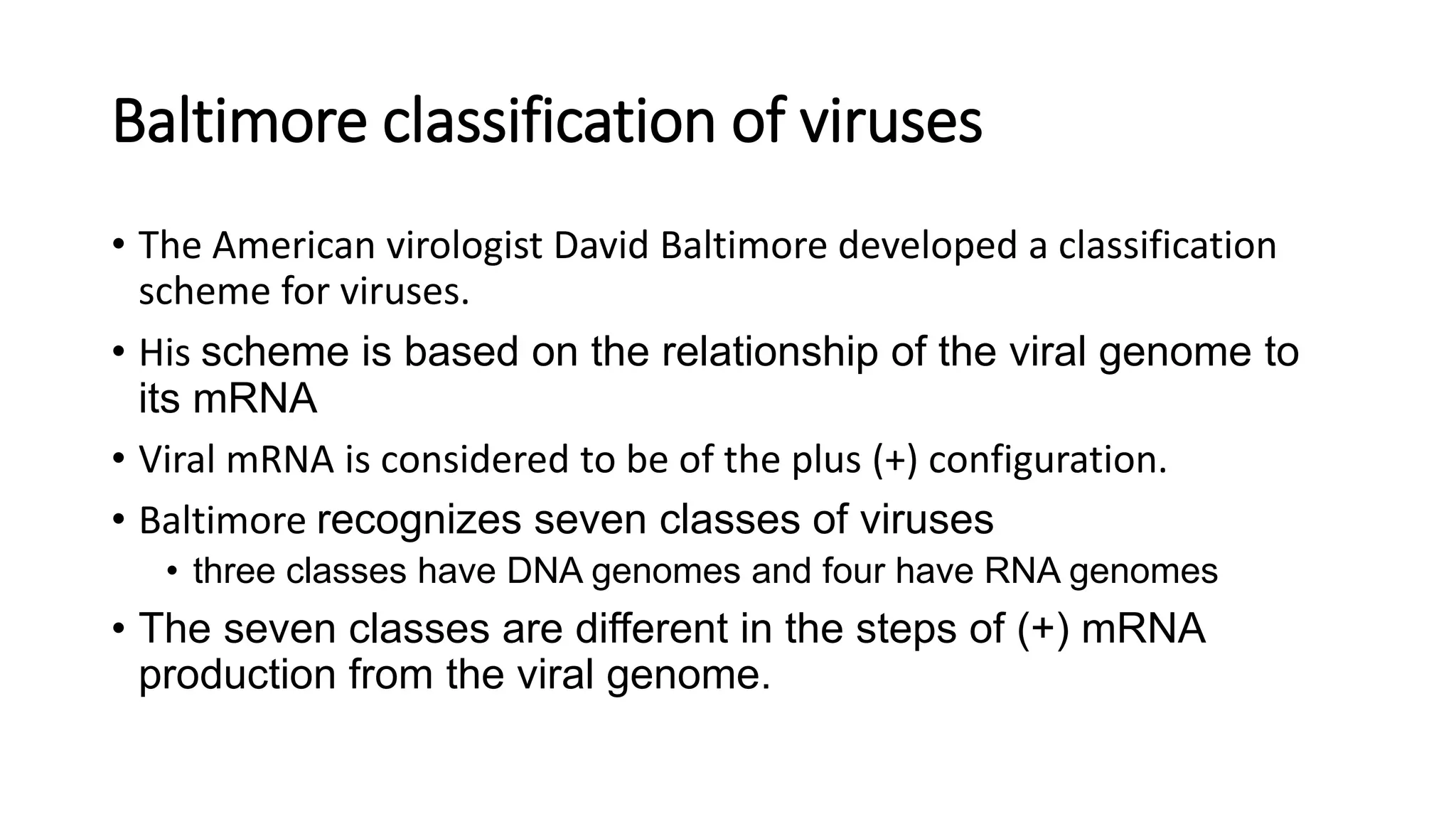 Baltimore classification of viruses

• The American virologist David Baltimore developed a classification scheme for viruses.

• His scheme is based on the relationship of the viral genome to its mRNA

• Viral mRNA is considered to be of the plus (+) configuration.

• Baltimore recognizes seven classes of viruses

• three classes have DNA genomes and four have RNA genomes

• The seven classes are different in the steps of (+) mRNA production from the viral genome.